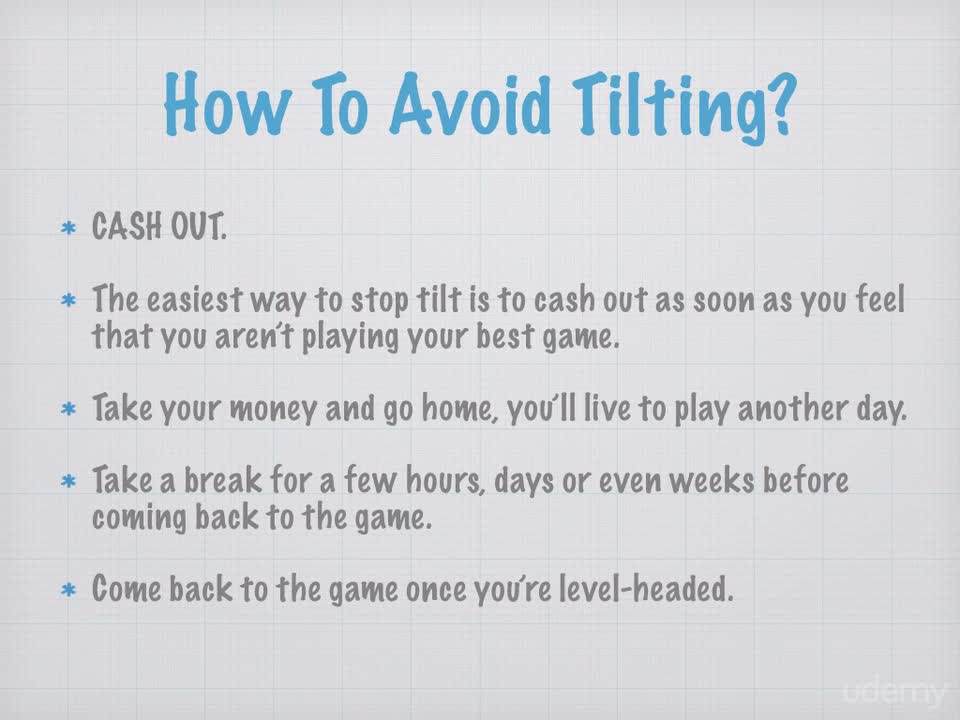 How To Avoid Tilting?

* CASH OUT.

* The easiest way to stop tilt is to cash out as soon as you feel that you aren't playing your best game.

* Take your money and go home, you'll live to play another day.

* Take a break for a few hours, days or even weeks before coming back to the game.

* Come back to the game once you're level-headed.

udemy